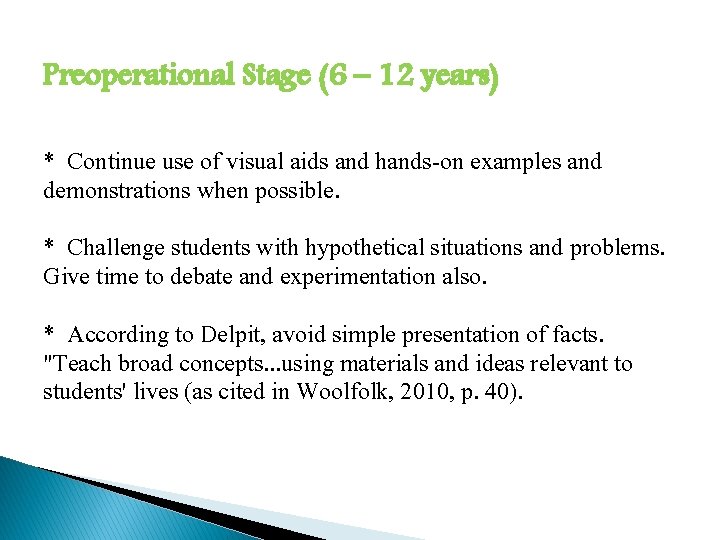 Preoperational Stage (6 – 12 years)

* Continue use of visual aids and hands-on examples and demonstrations when possible.

* Challenge students with hypothetical situations and problems. Give time to debate and experimentation also.

* According to Delpit, avoid simple presentation of facts. "Teach broad concepts...using materials and ideas relevant to students' lives (as cited in Woolfolk, 2010, p. 40).